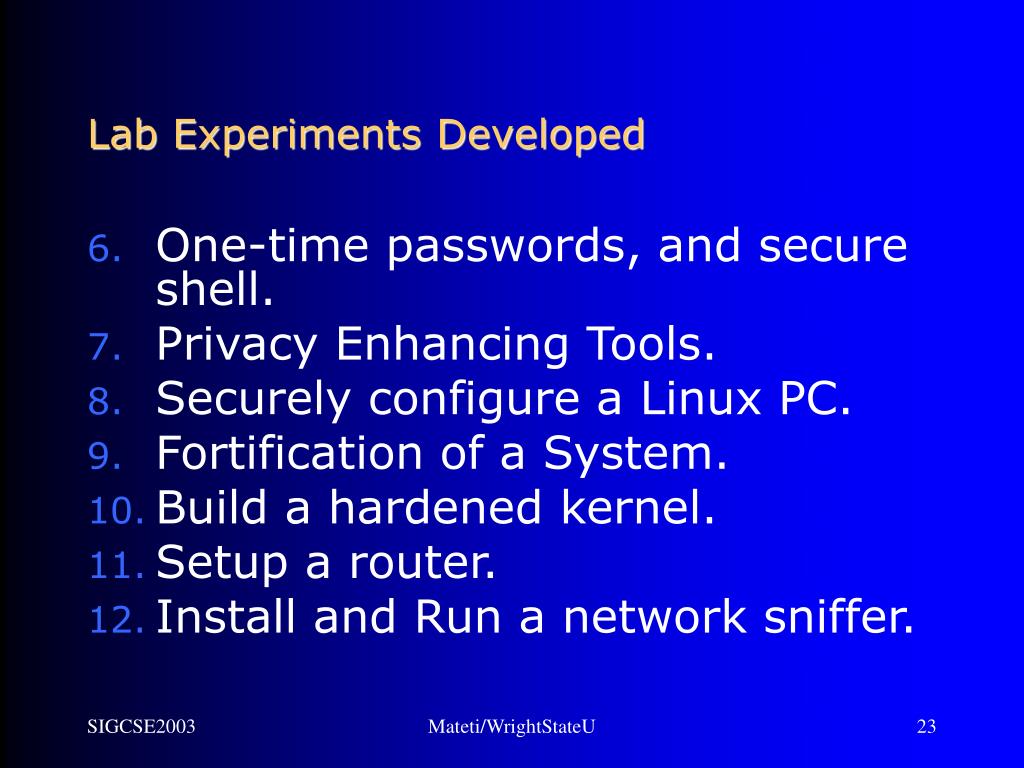 Lab Experiments Developed

6. One-time passwords, and secure shell.
7. Privacy Enhancing Tools.
8. Securely configure a Linux PC.
9. Fortification of a System.
10. Build a hardened kernel.
11. Setup a router.
12. Install and Run a network sniffer.

SIGCSE2003
Mateti/WrightStateU
23